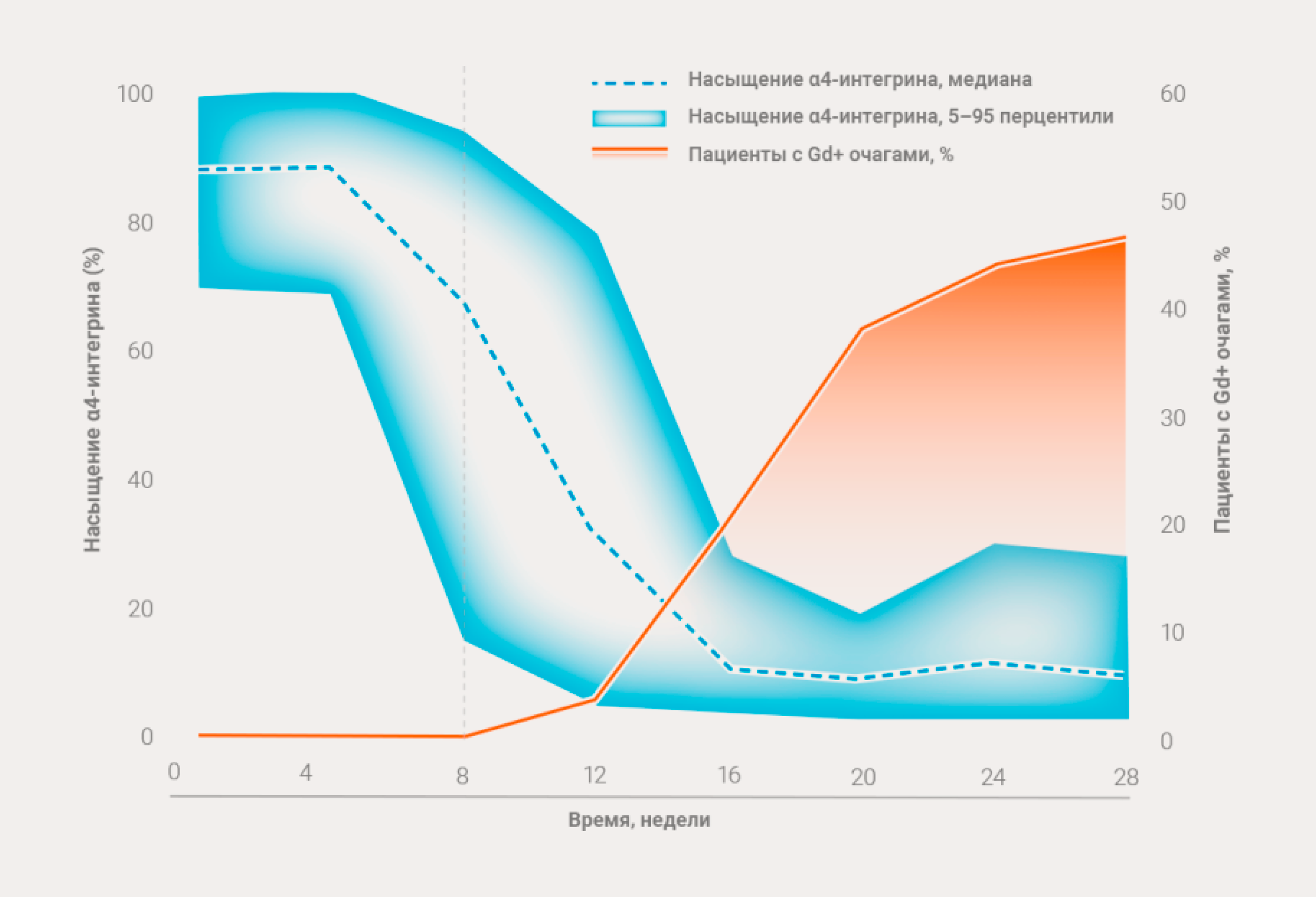 Насыщение α4-интегрина, медиана
Насыщение α4-интегрина, 5–95 перцентили
Пациенты с Gd+ очагами, %

Насыщение α4-интегрина (%)

100
80
60
40
20
0

60
50
40
30
20
10
0

Пациенты с Gd+ очагами, %

0
4
8
12
16
20
24
28

Время, недели